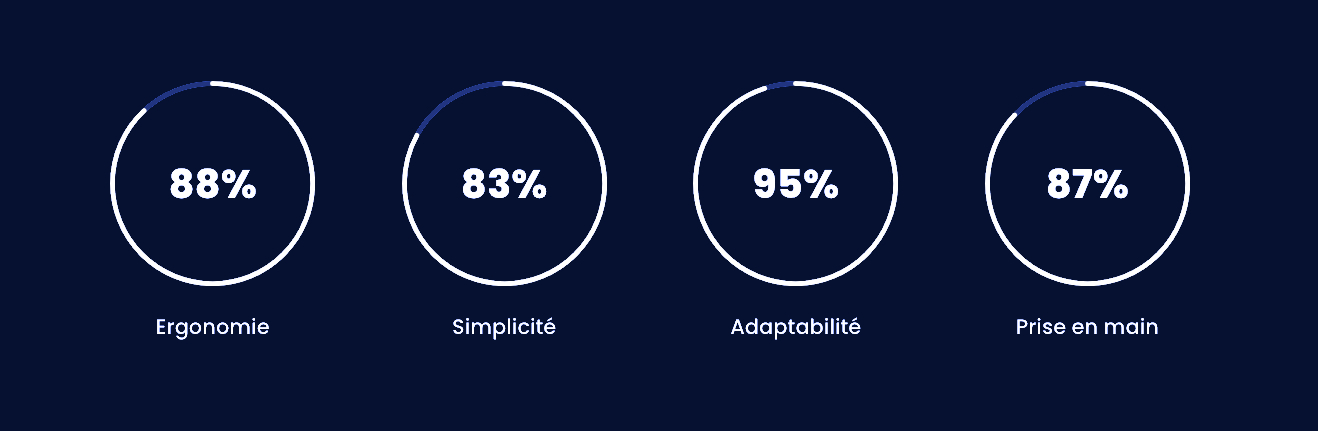 88%

Ergonomie

83%

Simplicité

95%

Adaptabilité

87%

Prise en main